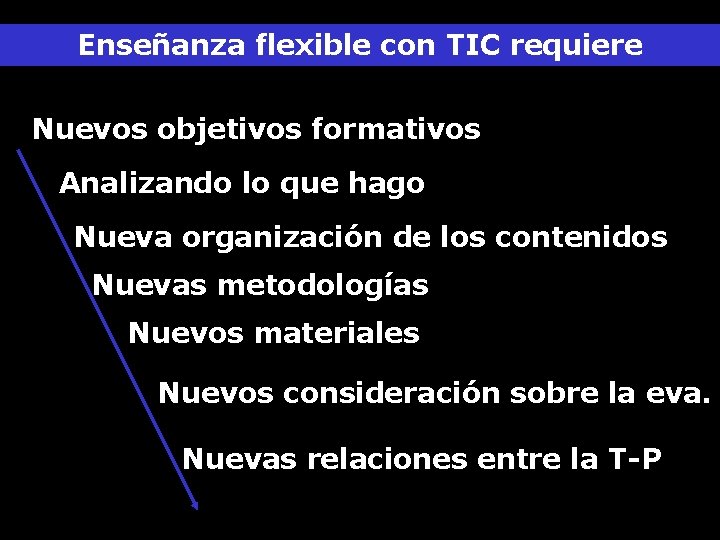 Enseñanza flexible con TIC requiere

Nuevos objetivos formativos

Analizando lo que hago

Nueva organización de los contenidos

Nuevas metodologías

Nuevos materiales

Nuevos consideración sobre la eva.

Nuevas relaciones entre la T-P